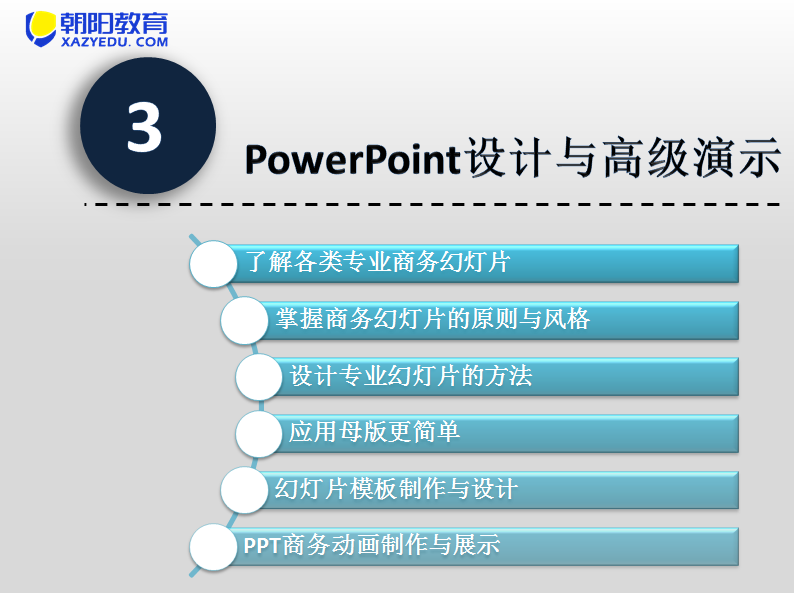 朝阳教育
XAZYEDU. COM

3

PowerPoint设计与高级演示

了解各类专业商务幻灯片

掌握商务幻灯片的原则与风格

设计专业幻灯片的方法

应用母版更简单

幻灯片模板制作与设计

PPT商务动画制作与展示